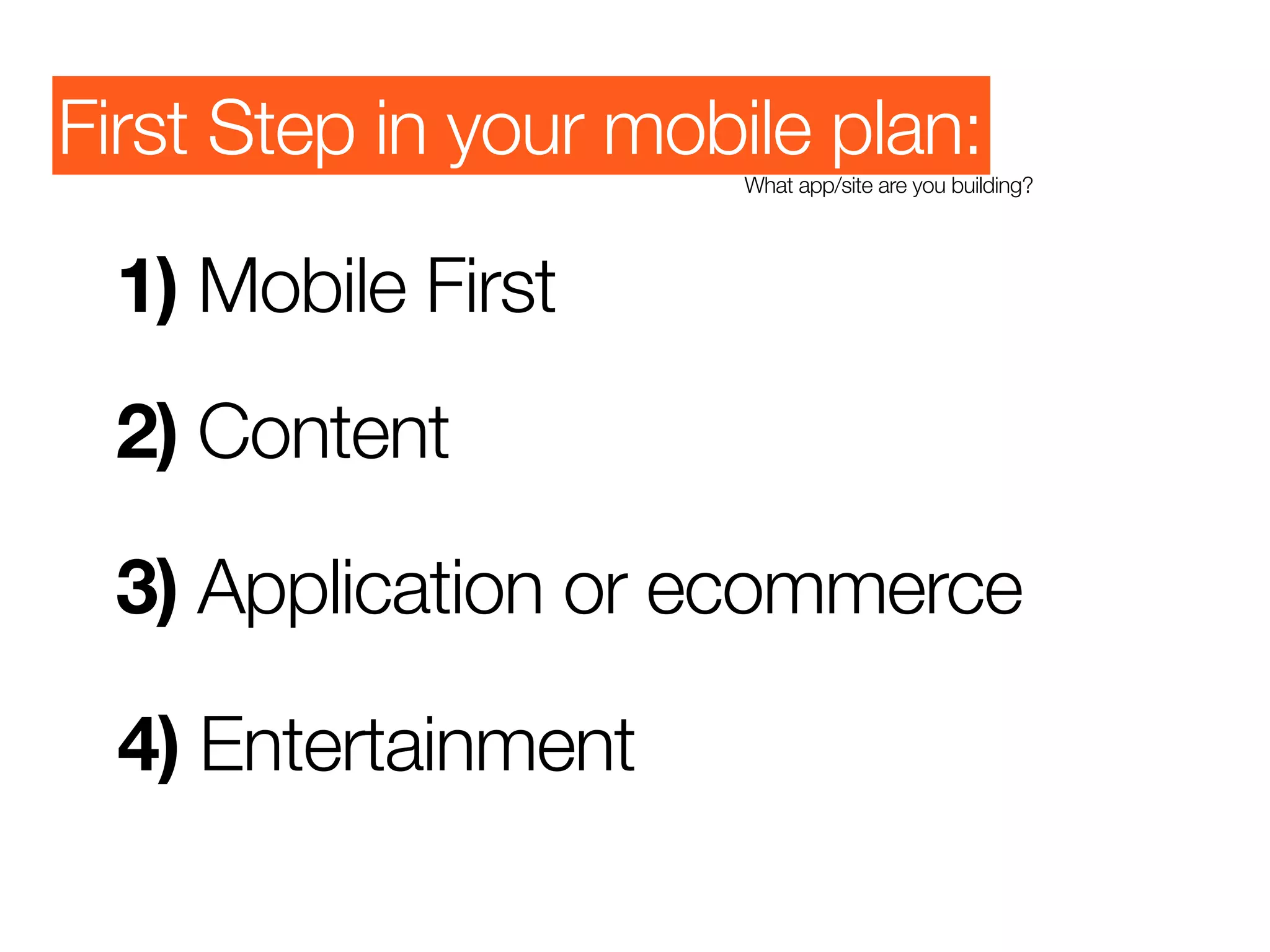 First Step in your mobile plan:

What app/site are you building?

1) Mobile First

2) Content

3) Application or ecommerce

4) Entertainment